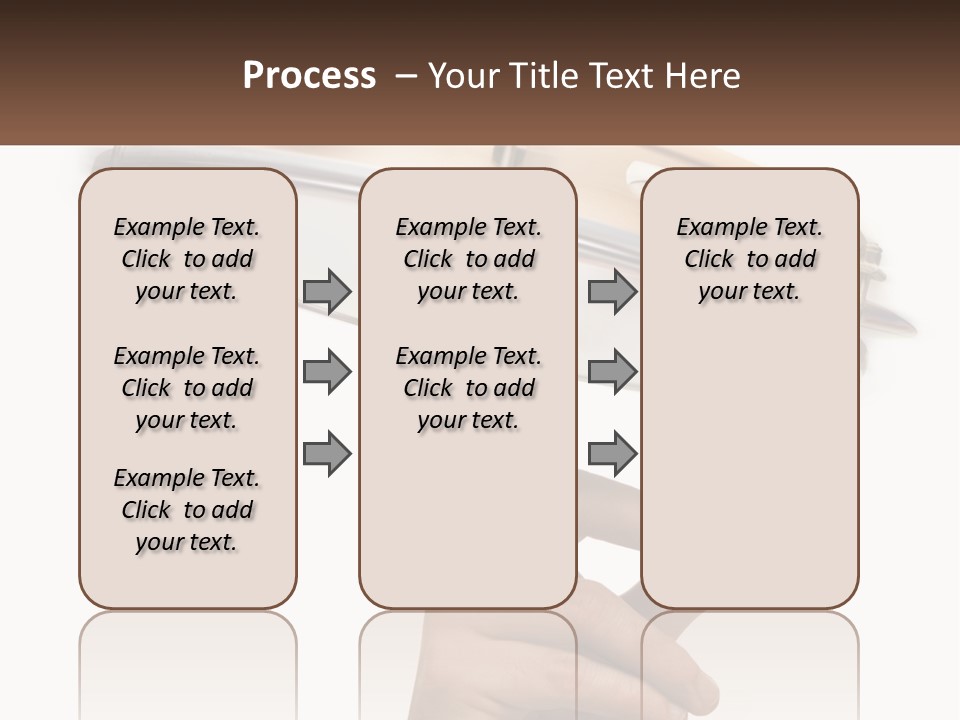 Process – Your Title Text Here

Example Text. Click to add your text.

Example Text. Click to add your text.

Example Text. Click to add your text.

Example Text. Click to add your text.

Example Text. Click to add your text.

Example Text. Click to add your text.